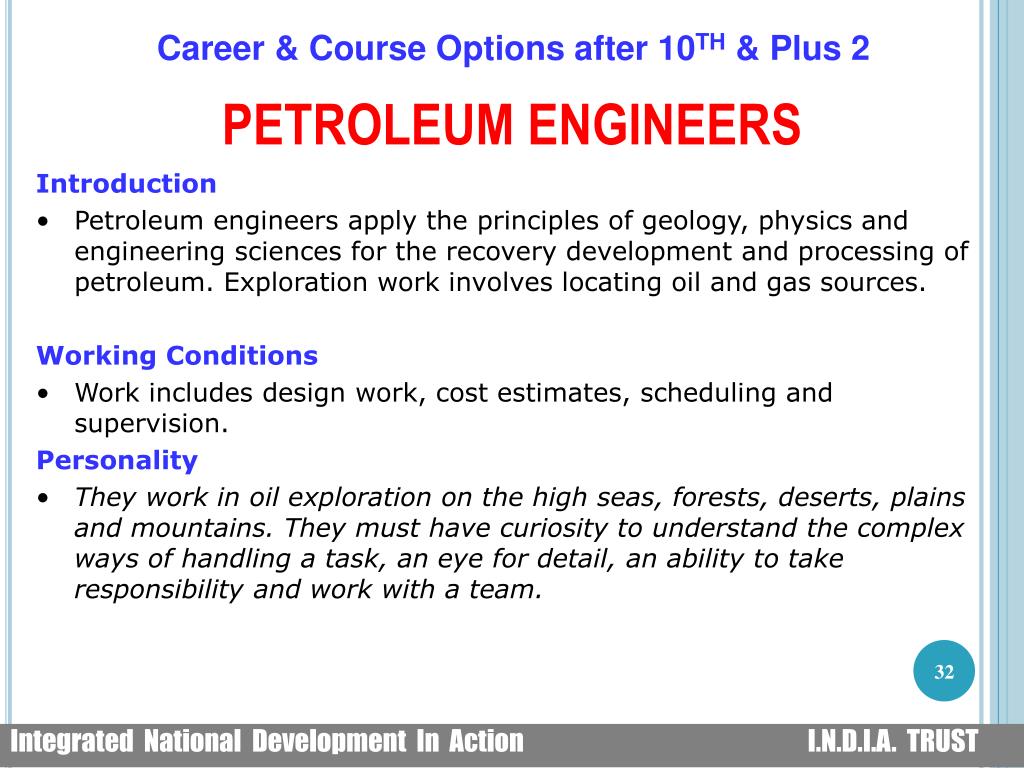 Career & Course Options after 10$^{TH}$ & Plus 2

PETROLEUM ENGINEERS

Introduction

• Petroleum engineers apply the principles of geology, physics and engineering sciences for the recovery development and processing of petroleum. Exploration work involves locating oil and gas sources.

Working Conditions

• Work includes design work, cost estimates, scheduling and supervision.

Personality

• They work in oil exploration on the high seas, forests, deserts, plains and mountains. They must have curiosity to understand the complex ways of handling a task, an eye for detail, an ability to take responsibility and work with a team.

32

Integrated National Development In Action

I.N.D.I.A. TRUST